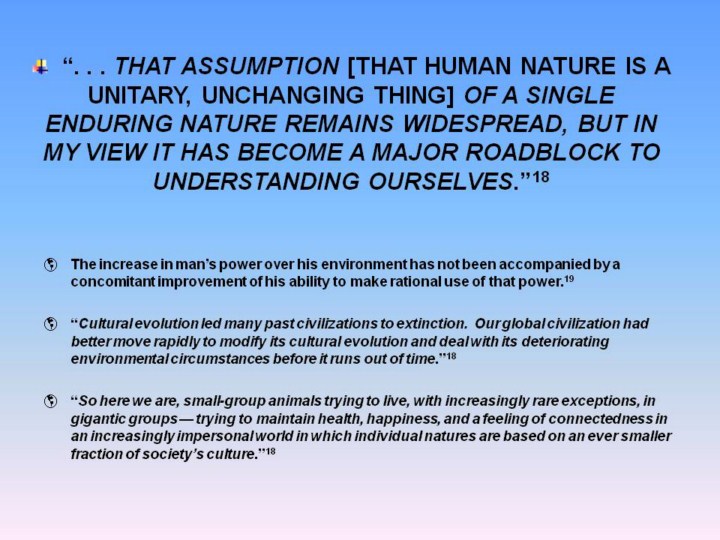 “. . . THAT ASSUMPTION [THAT HUMAN NATURE IS A UNITARY, UNCHANGING THING] OF A SINGLE ENDURING NATURE REMAINS WIDESPREAD, BUT IN MY VIEW IT HAS BECOME A MAJOR ROADBLOCK TO UNDERSTANDING OURSELVES.”$^{18}$

The increase in man’s power over his environment has not been accompanied by a concomitant improvement of his ability to make rational use of that power.$^{19}$

“Cultural evolution led many past civilizations to extinction. Our global civilization had better move rapidly to modify its cultural evolution and deal with its deteriorating environmental circumstances before it runs out of time.”$^{18}$

“So here we are, small-group animals trying to live, with increasingly rare exceptions, in gigantic groups — trying to maintain health, happiness, and a feeling of connectedness in an increasingly impersonal world in which individual natures are based on an ever smaller fraction of society’s culture.”$^{18}$